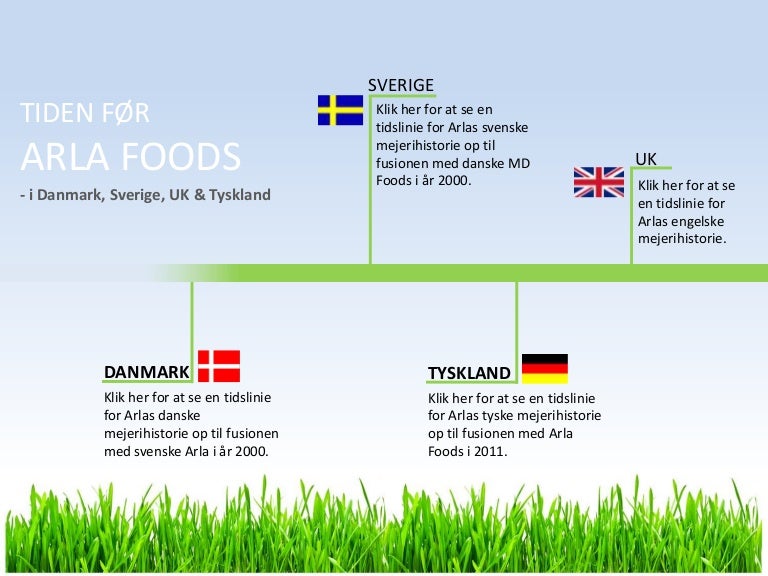 TIDEN FØR
ARLA FOODS
- i Danmark, Sverige, UK & Tyskland

SVERIGE
Klik her for at se en tidslinie for Arlas svenske mejerihistorie op til fusionen med danske MD Foods i år 2000.

UK
Klik her for at se en tidslinie for Arlas engelske mejerihistorie.

DANMARK
Klik her for at se en tidslinie for Arlas danske mejerihistorie op til fusionen med svenske Arla i år 2000.

TYSKLAND
Klik her for at se en tidslinie for Arlas tyske mejerihistorie op til fusionen med Arla Foods i 2011.